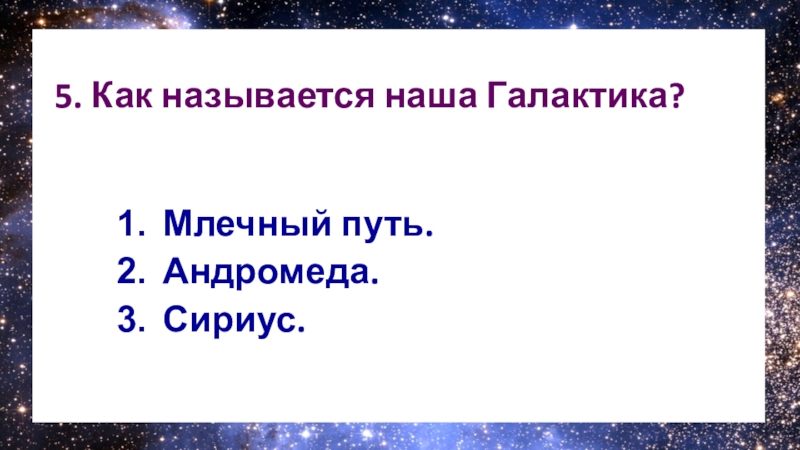 5. Как называется наша Галактика?

1. Млечный путь.
2. Андромеда.
3. Сириус.